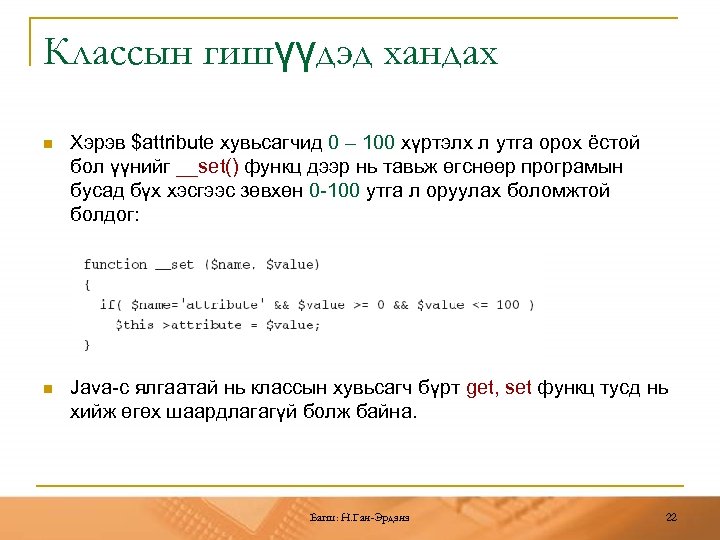 Классын гишүүдэд хандах

Хэрэв $attribute хувьсагчид 0 – 100 хүртэлх л утга орох ёстой бол үүнийг __set() функц дээр нь тавьж өгснөөр програмын бусад бүх хэсгээс зөвхөн 0-100 утга л оруулах боломжтой болдог:

function __set ($name. $value)
{
  if( $name='attribute' && $value >= 0 && $value <= 100 )
    $this >attribute = $value;
}

Java-с ялгаатай нь классын хувьсагч бүрт get, set функц тусд нь хийж өгөх шаардлагагүй болж байна.

Багш: Н.Ган-Эрдэнэ

22